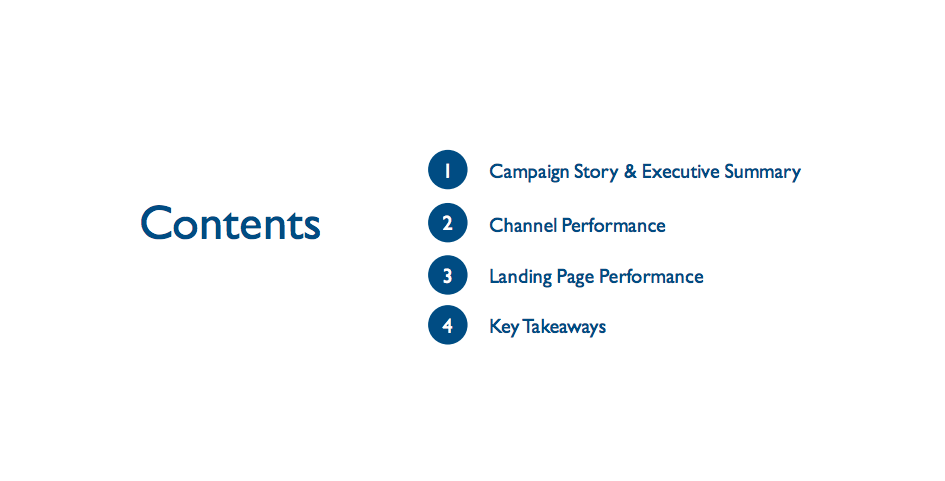 Contents

1 Campaign Story & Executive Summary

2 Channel Performance

3 Landing Page Performance

4 Key Takeaways